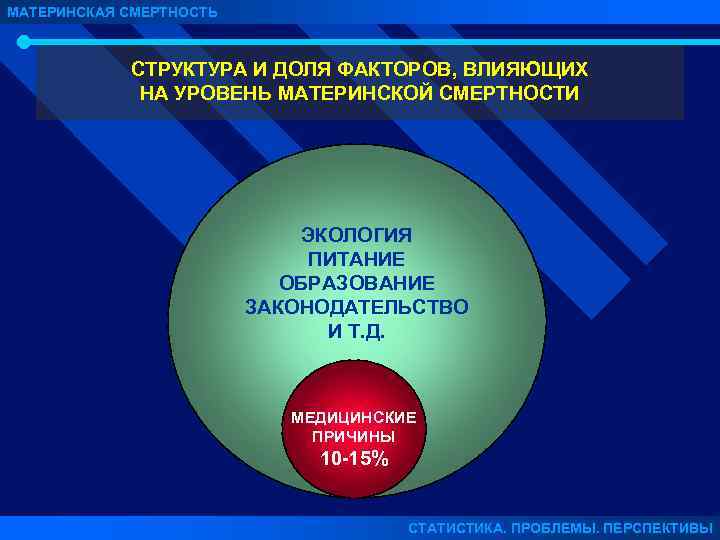 МАТЕРИНСКАЯ СМЕРТНОСТЬ

СТРУКТУРА И ДОЛЯ ФАКТОРОВ, ВЛИЯЮЩИХ НА УРОВЕНЬ МАТЕРИНСКОЙ СМЕРТНОСТИ

ЭКОЛОГИЯ
ПИТАНИЕ
ОБРАЗОВАНИЕ
ЗАКОНОДАТЕЛЬСТВО
И Т.Д.

МЕДИЦИНСКИЕ ПРИЧИНЫ
10-15%

СТАТИСТИКА. ПРОБЛЕМЫ. ПЕРСПЕКТИВЫ